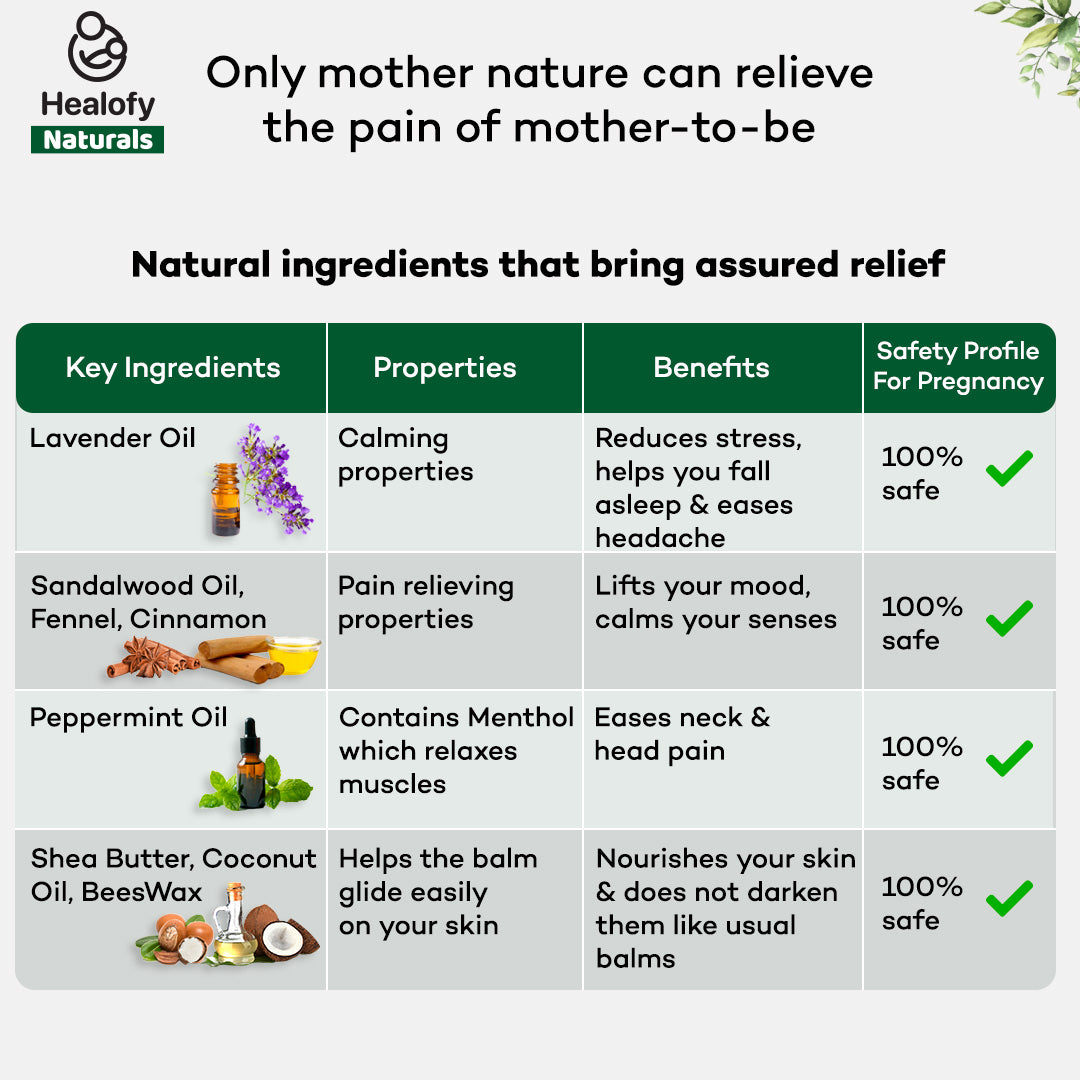 Healofy
Naturals

Only mother nature can relieve the pain of mother-to-be

Natural ingredients that bring assured relief

| Key Ingredients | Properties | Benefits | Safety Profile For Pregnancy |
|---|---|---|---|
| Lavender Oil | Calming properties | Reduces stress, helps you fall asleep & eases headache | 100% safe |
| Sandalwood Oil, Fennel, Cinnamon | Pain relieving properties | Lifts your mood, calms your senses | 100% safe |
| Peppermint Oil | Contains Menthol which relaxes muscles | Eases neck & head pain | 100% safe |
| Shea Butter, Coconut Oil, BeesWax | Helps the balm glide easily on your skin | Nourishes your skin & does not darken them like usual balms | 100% safe |